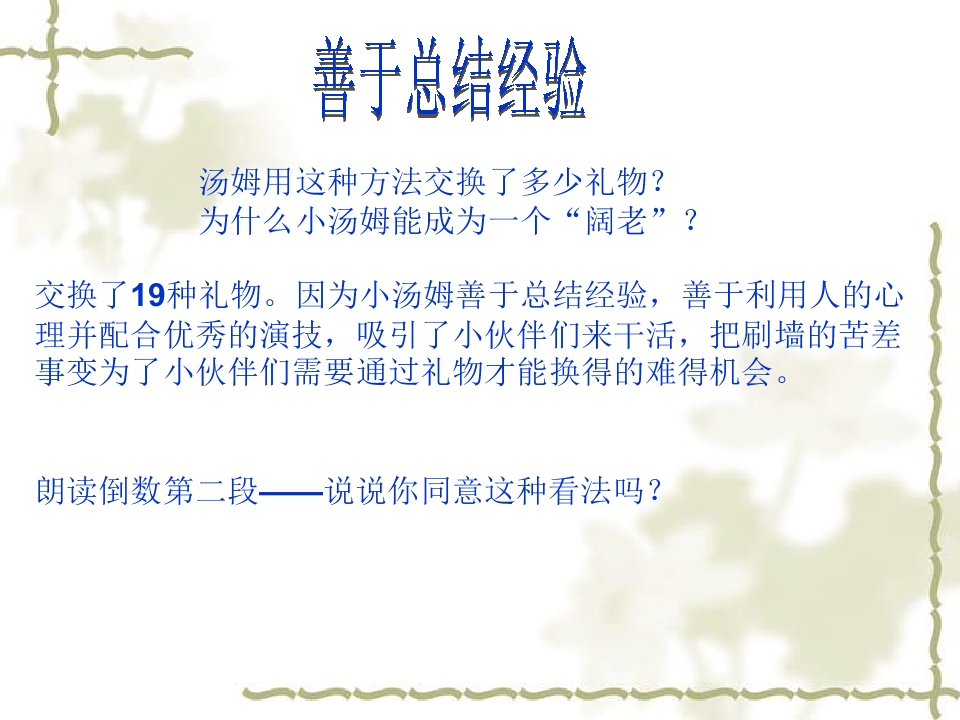 善于总结经验

汤姆用这种方法交换了多少礼物?
为什么小汤姆能成为一个“阔老”?

交换了19种礼物。因为小汤姆善于总结经验，善于利用人的心理并配合优秀的演技，吸引了小伙伴们来干活，把刷墙的苦差事变为了小伙伴们需要通过礼物才能换得的难得机会。

朗读倒数第二段——说说你同意这种看法吗?